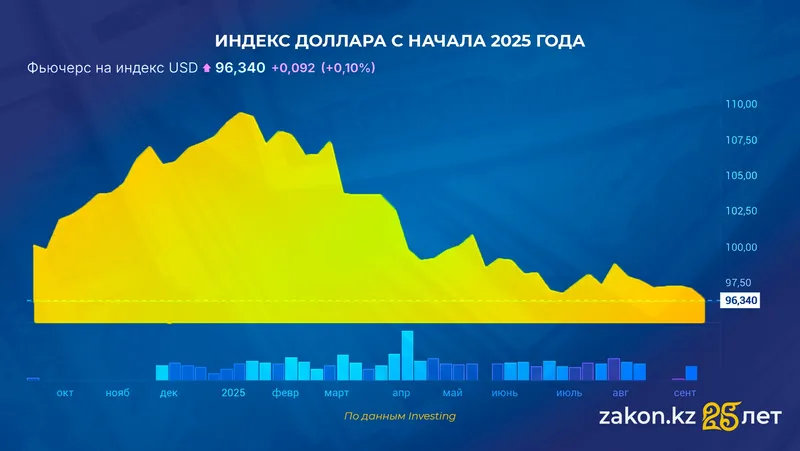 ИНДЕКС ДОЛЛАРА С НАЧАЛА 2025 ГОДА

Фьючерс на индекс USD 96,340 +0,092 (+0,10%)

110,00
107,50
105,00
102,50
100,00
97,50
96,340

окт нояб дек 2025 февр март апр май июнь июль авг сент

По данным Investing

zakon.kz 25 лет